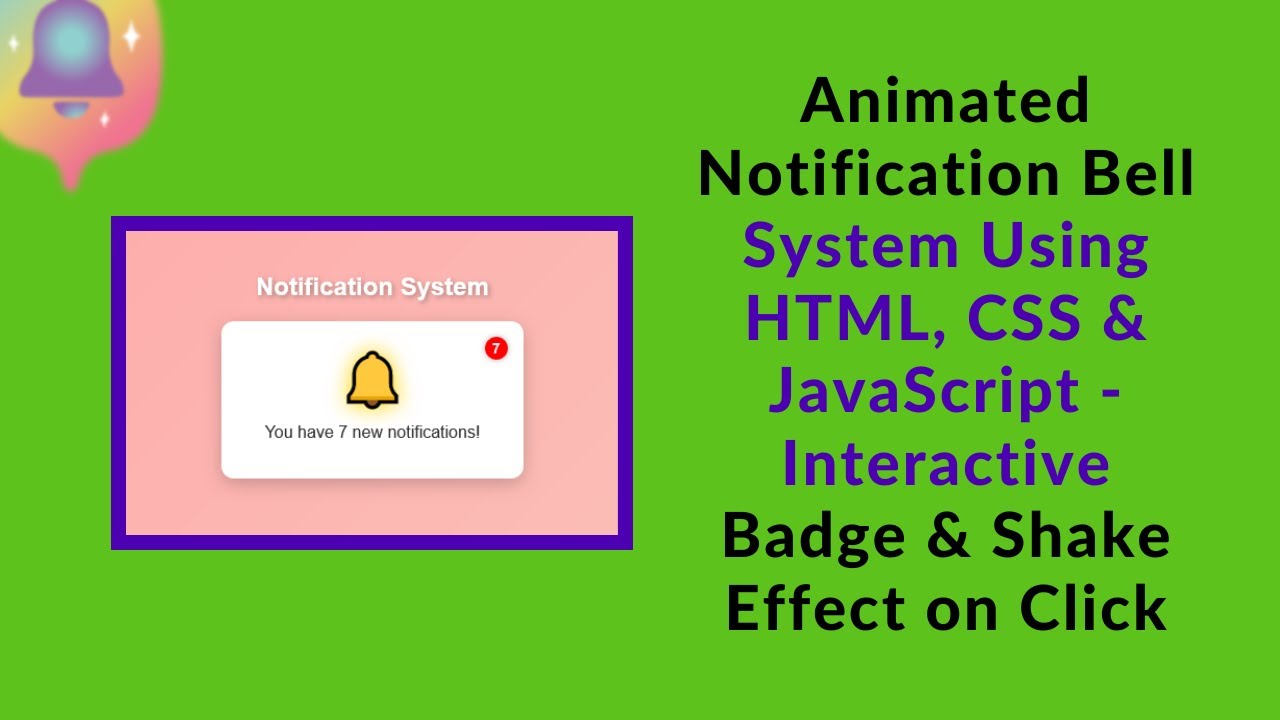 Notification System

7

You have 7 new notifications!

Animated Notification Bell System Using HTML, CSS & JavaScript - Interactive Badge & Shake Effect on Click